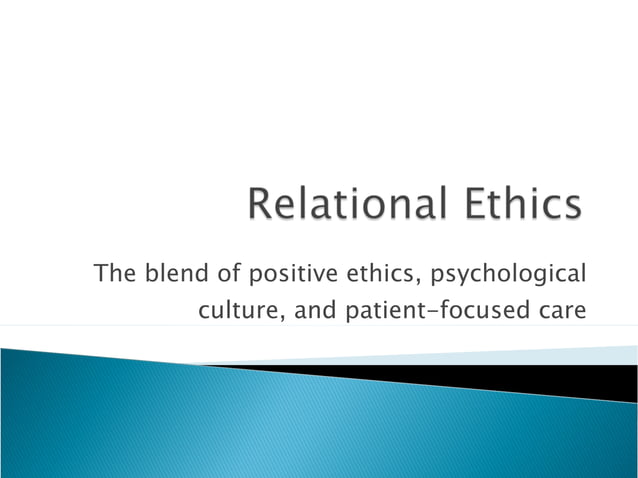 Relational Ethics

The blend of positive ethics, psychological culture, and patient-focused care